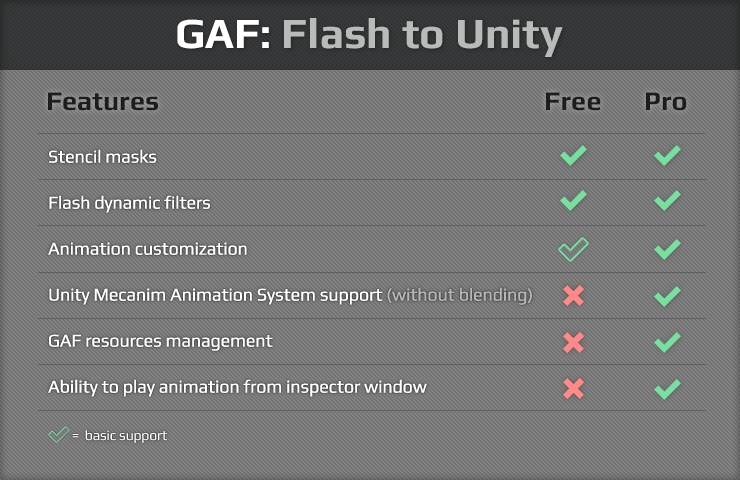 GAF: Flash to Unity

| Features | Free | Pro |
|---|---|---|
| Stencil masks | ✓ | ✓ |
| Flash dynamic filters | ✓ | ✓ |
| Animation customization | ✓ | ✓ |
| Unity Mecanim Animation System support (without blending) | ✗ | ✓ |
| GAF resources management | ✗ | ✓ |
| Ability to play animation from inspector window | ✗ | ✓ |

✓ = basic support